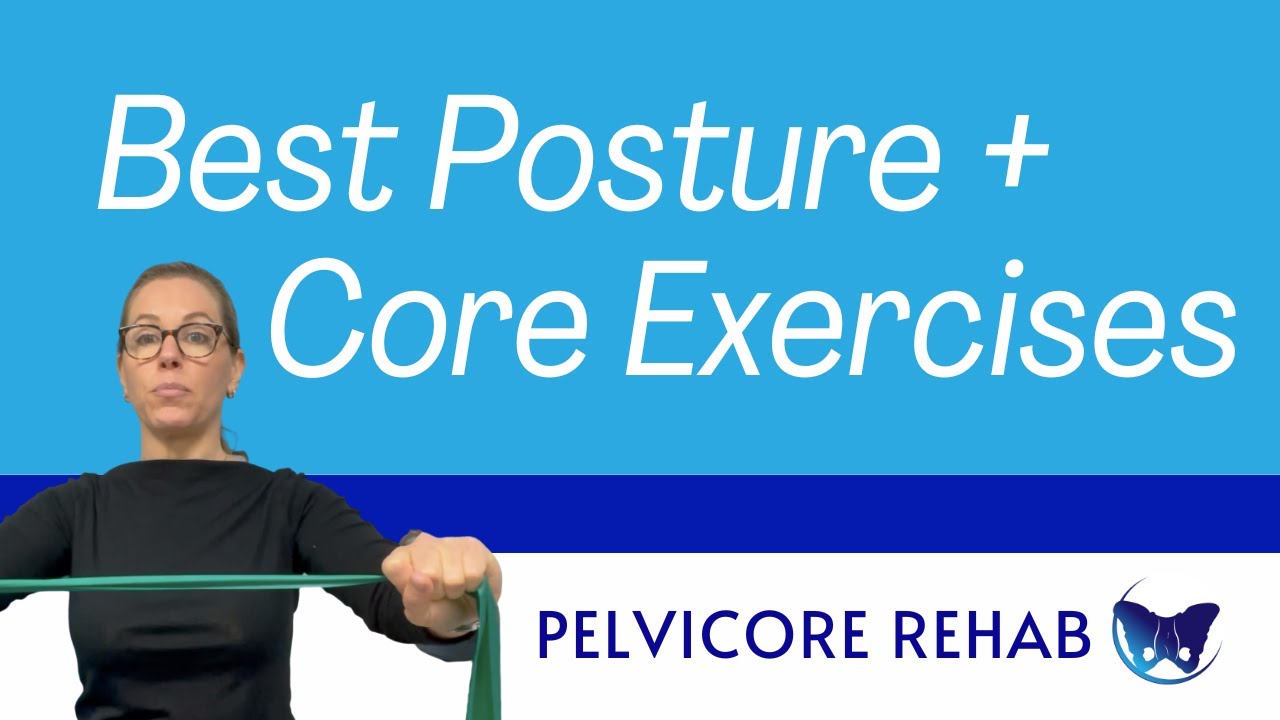 Best Posture +
Core Exercises

PELVICORE REHAB